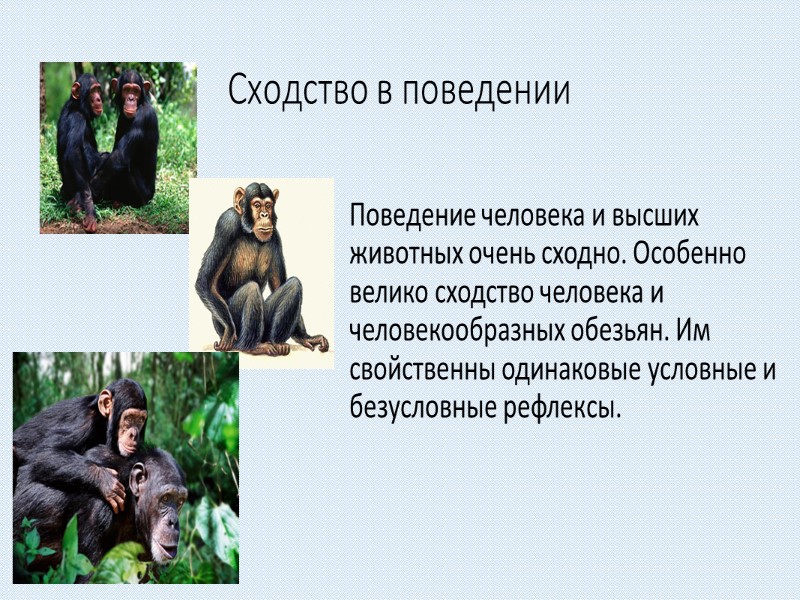 Сходство в поведении

Поведение человека и высших животных очень сходно. Особенно велико сходство человека и человекообразных обезьян. Им свойственны одинаковые условные и безусловные рефлексы.